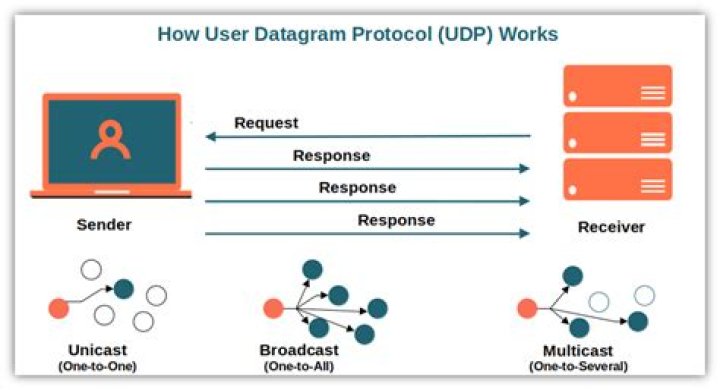 How User Datagram Protocol (UDP) Works

Request

Response

Response

Response

Sender

Receiver

Unicast
(One-to-One)

Broadcast
(One-to-All)

Multicast
(One-to-Several)